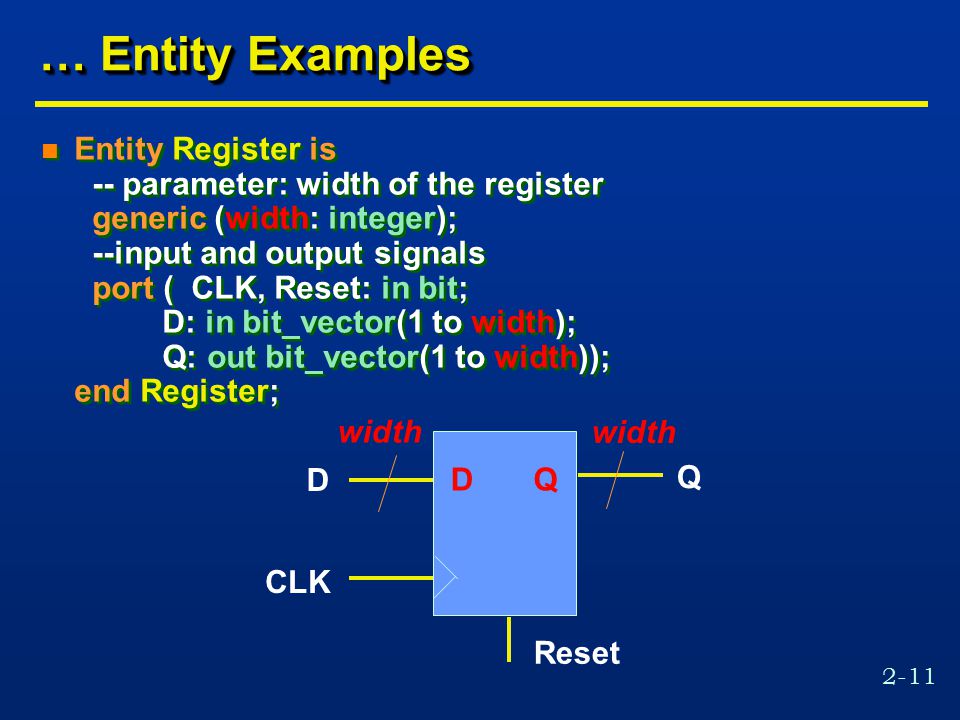 … Entity Examples

Entity Register is
-- parameter: width of the register
generic (width: integer);
--input and output signals
port ( CLK, Reset: in bit;
D: in bit_vector(1 to width);
Q: out bit_vector(1 to width));
end Register;

width
width
D
D
Q
Q
CLK
Reset

2-11